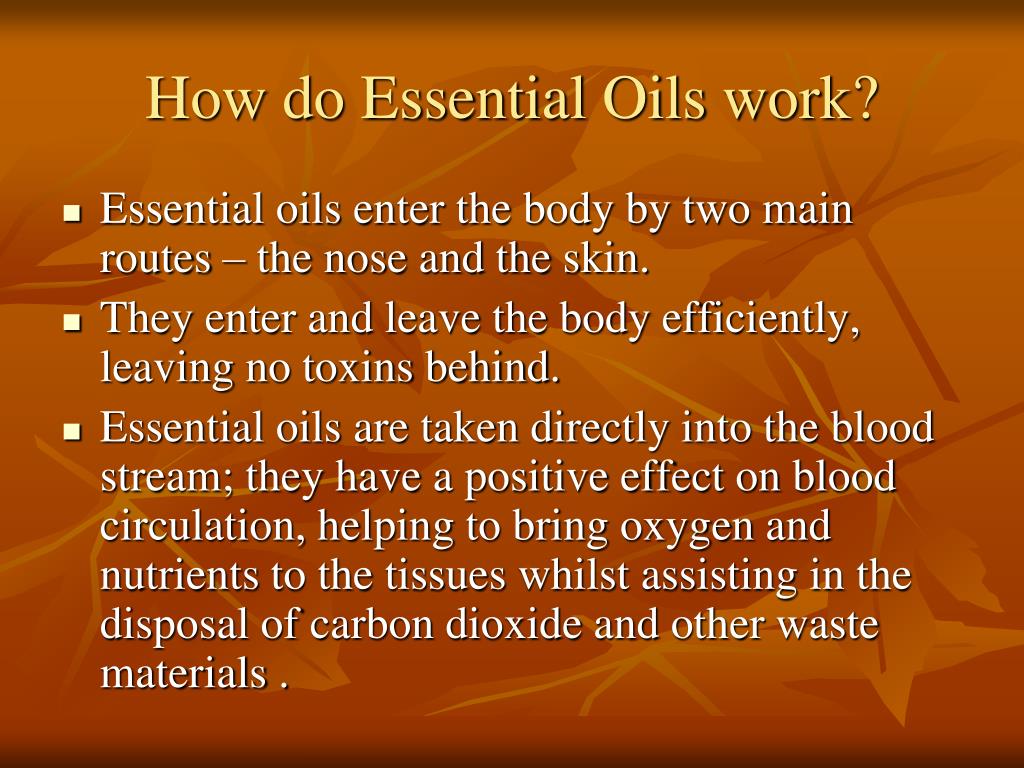 How do Essential Oils work?

- Essential oils enter the body by two main routes – the nose and the skin.
- They enter and leave the body efficiently, leaving no toxins behind.
- Essential oils are taken directly into the blood stream; they have a positive effect on blood circulation, helping to bring oxygen and nutrients to the tissues whilst assisting in the disposal of carbon dioxide and other waste materials .